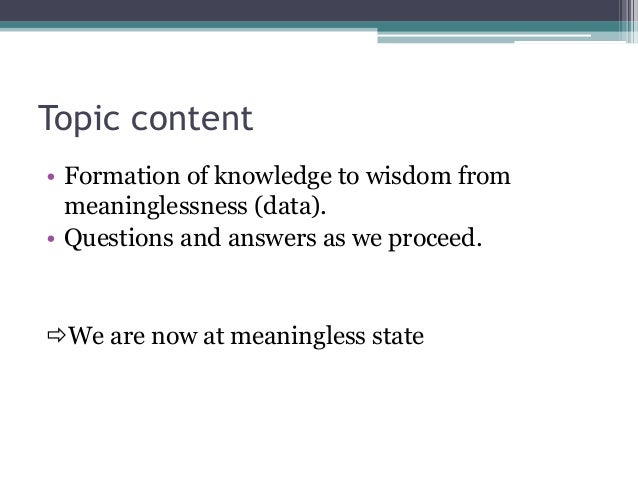 Topic content

• Formation of knowledge to wisdom from meaninglessness (data).
• Questions and answers as we proceed.

⇨We are now at meaningless state